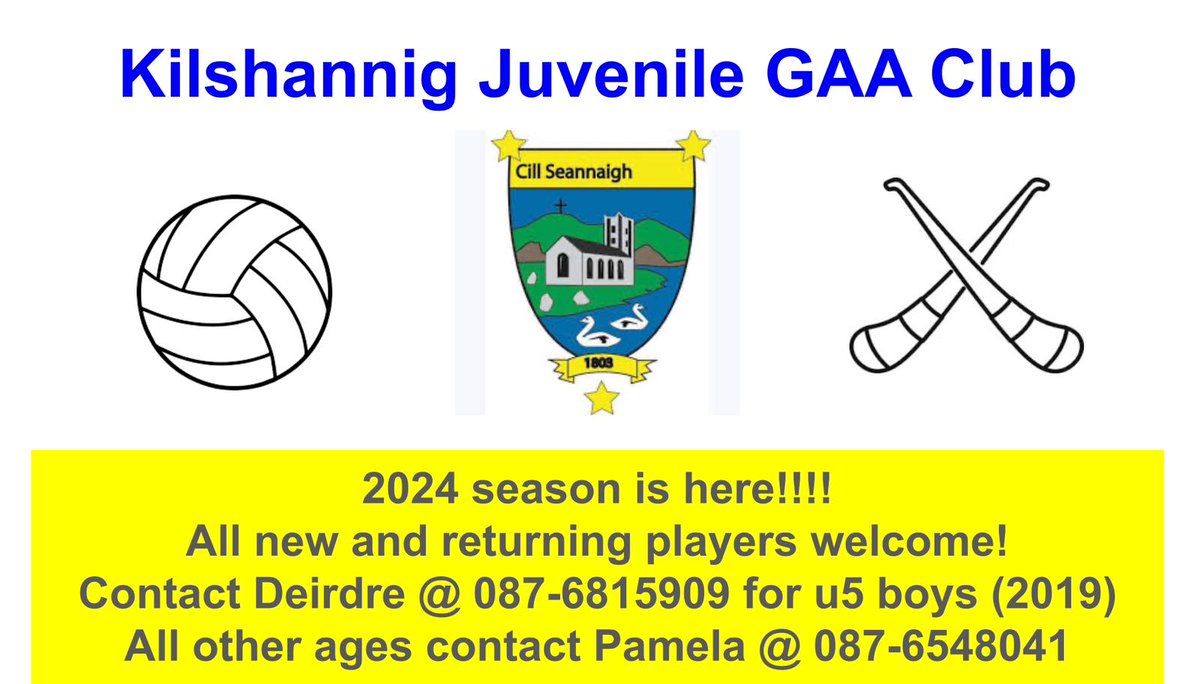 Kilshannig Juvenile GAA Club

Cill Seannaigh

1803

2024 season is here!!!!
All new and returning players welcome!
Contact Deirdre @ 087-6815909 for u5 boys (2019)
All other ages contact Pamela @ 087-6548041